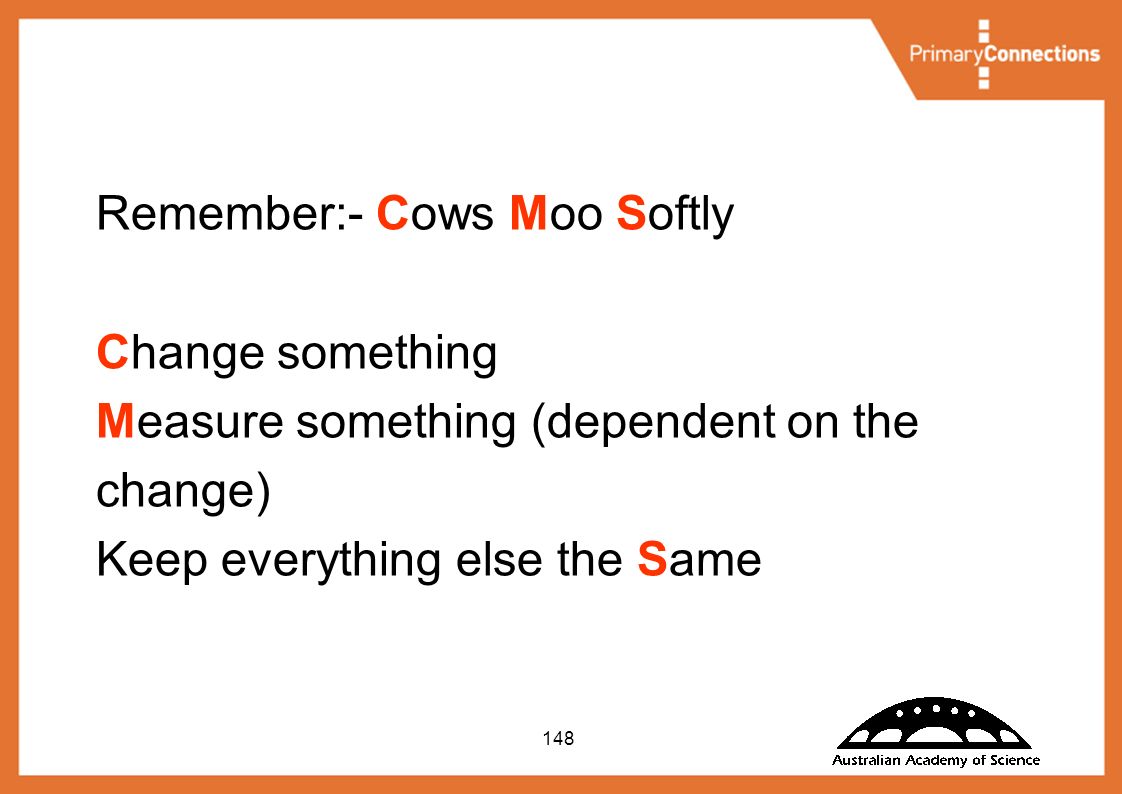 PrimaryConnections

Remember:- Cows Moo Softly

Change something
Measure something (dependent on the change)
Keep everything else the Same

148

Australian Academy of Science